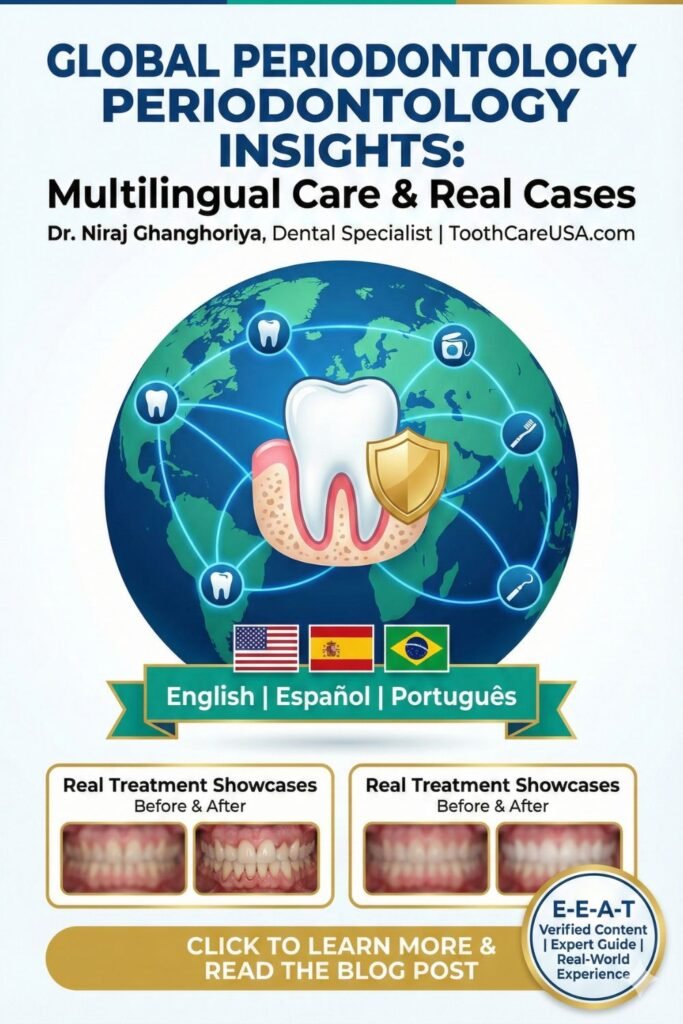 GLOBAL PERIODONTOLOGY PERIODONTOLOGY INSIGHTS:
Multilingual Care & Real Cases

Dr. Niraj Ghanghoriya, Dental Specialist | ToothCareUSA.com

English | Español | Português

Real Treatment Showcases
Before & After

Real Treatment Showcases
Before & After

CLICK TO LEARN MORE & READ THE BLOG POST

E-E-A-T
Verified Content | Expert Guide | Real-World Experience